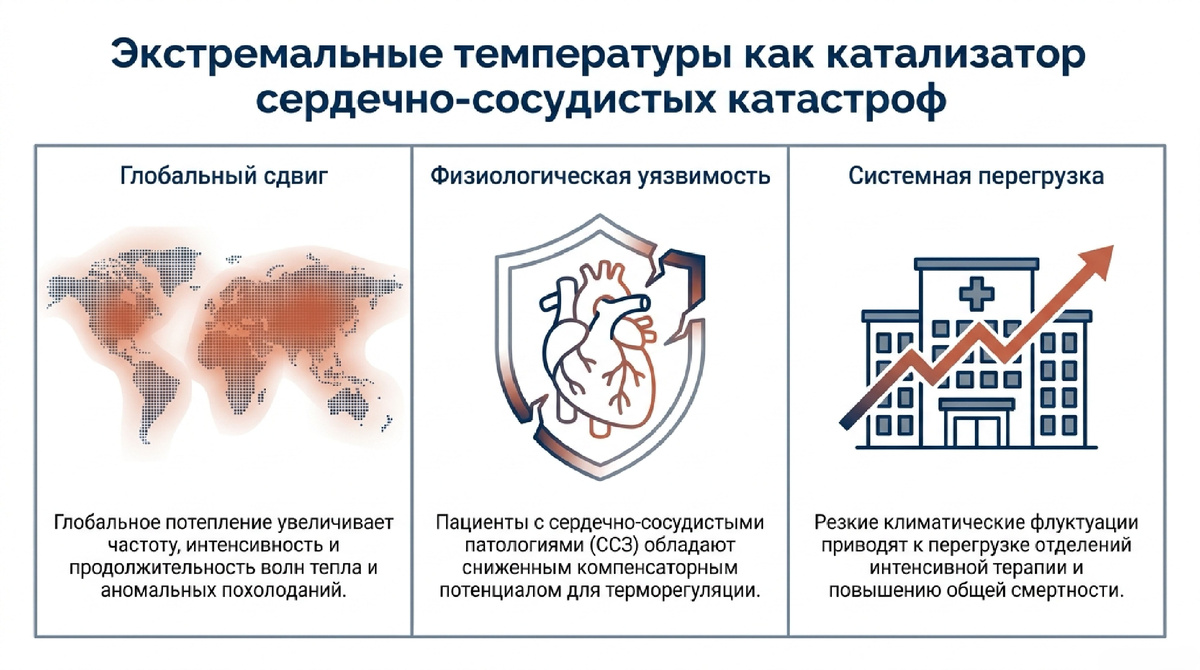 Экстремальные температуры как катализатор сердечно-сосудистых катастроф

Глобальный сдвиг

Глобальное потепление увеличивает частоту, интенсивность и продолжительность волн тепла и аномальных похолоданий.

Физиологическая уязвимость

Пациенты с сердечно-сосудистыми патологиями (ССЗ) обладают сниженным компенсаторным потенциалом для терморегуляции.

Системная перегрузка

Резкие климатические флуктуации приводят к перегрузке отделений интенсивной терапии и повышению общей смертности.